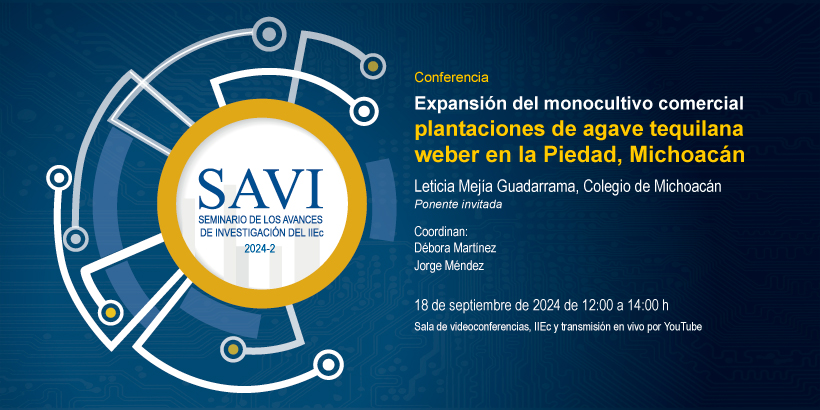 SAVI
SEMINARIO DE LOS AVANCES DE INVESTIGACIÓN DEL IIEc
2024-2

Conferencia

Expansión del monocultivo comercial plantaciones de agave tequilana weber en la Piedad, Michoacán

Leticia Mejía Guadarrama, Colegio de Michoacán
Ponente invitada

Coordinan:
Débora Martínez
Jorge Méndez

18 de septiembre de 2024 de 12:00 a 14:00 h
Sala de videoconferencias, IIEc y transmisión en vivo por YouTube